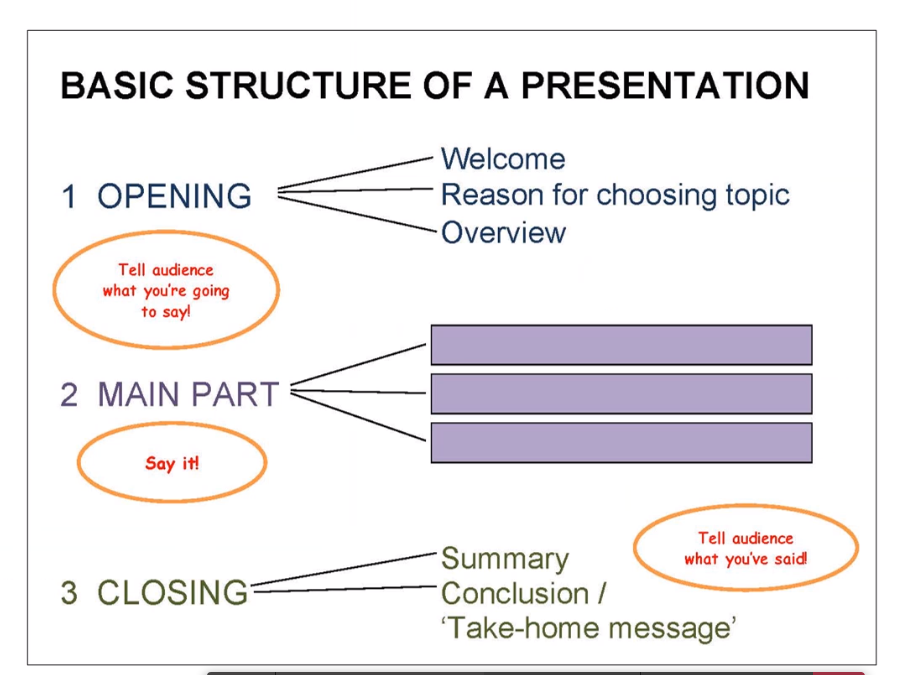 BASIC STRUCTURE OF A PRESENTATION

1 OPENING

Welcome
Reason for choosing topic
Overview

Tell audience what you're going to say!

2 MAIN PART

Say it!

3 CLOSING

Summary
Conclusion /
'Take-home message'

Tell audience what you've said!